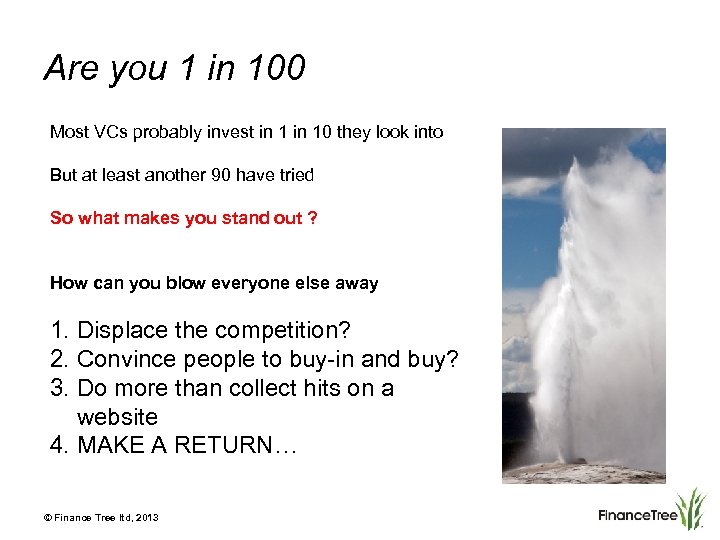 Are you 1 in 100

Most VCs probably invest in 1 in 10 they look into

But at least another 90 have tried

So what makes you stand out ?

How can you blow everyone else away

1. Displace the competition?
2. Convince people to buy-in and buy?
3. Do more than collect hits on a website
4. MAKE A RETURN…

© Finance Tree ltd, 2013

FinanceTree